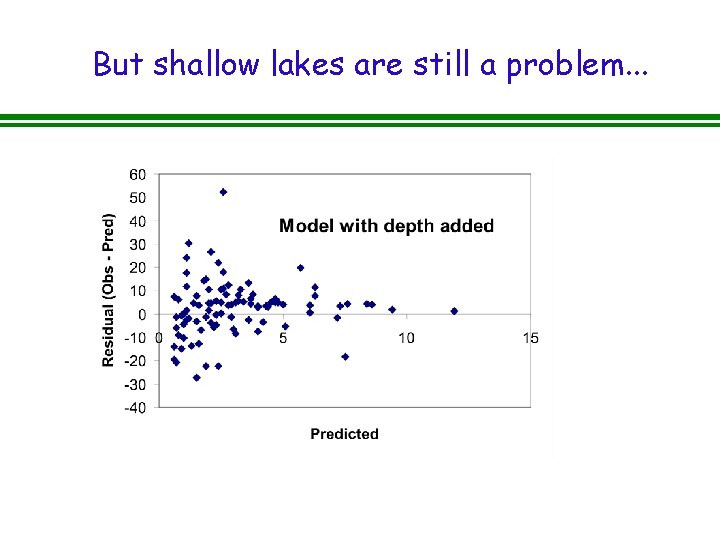 But shallow lakes are still a problem...

Model with depth added

Residual (Obs - Pred)

60
50
40
30
20
10
0
-10
-20
-30
-40

0
5
10
15

Predicted